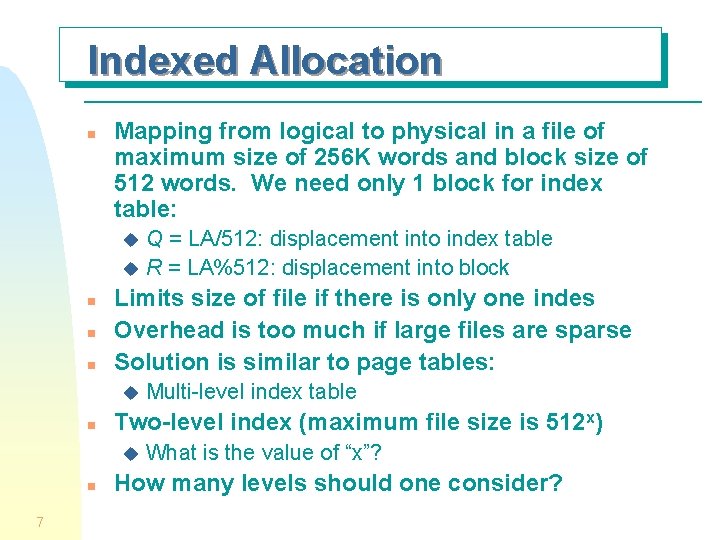 Indexed Allocation

Mapping from logical to physical in a file of maximum size of 256K words and block size of 512 words. We need only 1 block for index table:

Q = LA/512: displacement into index table

R = LA%512: displacement into block

Limits size of file if there is only one indes

Overhead is too much if large files are sparse

Solution is similar to page tables:

Multi-level index table

Two-level index (maximum file size is $512^x$)

What is the value of “x”?

How many levels should one consider?

7